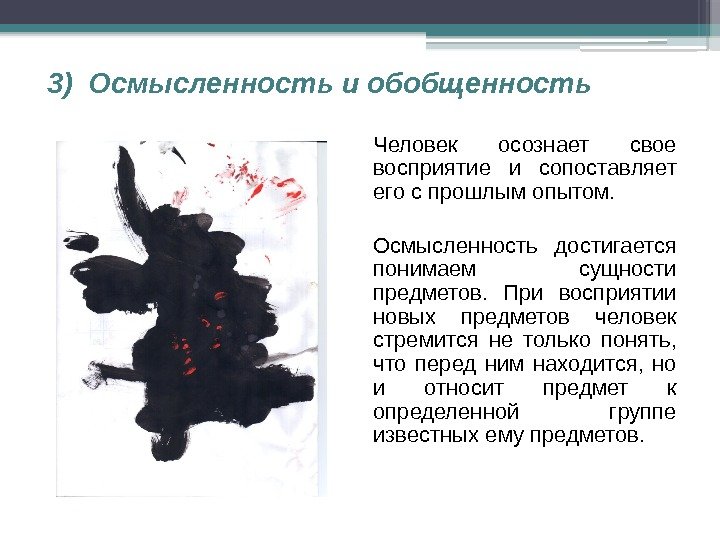 3) Осмысленность и обобщенность

Человек осознает свое восприятие и сопоставляет его с прошлым опытом.

Осмысленность достигается понимаем сущности предметов. При восприятии новых предметов человек стремится не только понять, что перед ним находится, но и относит предмет к определенной группе известных ему предметов.